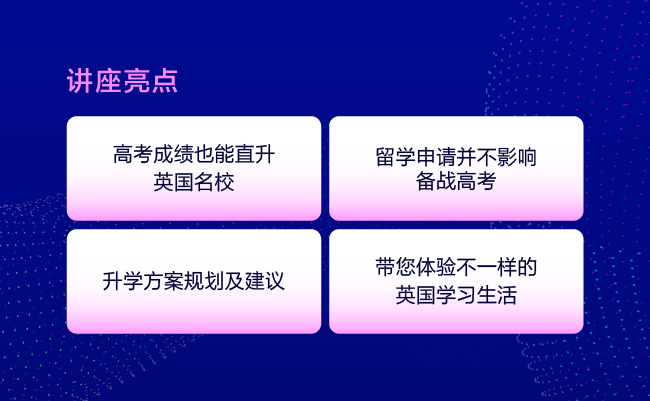 讲座亮点

高考成绩也能直升英国名校

留学申请并不影响备战高考

升学方案规划及建议

带您体验不一样的英国学习生活